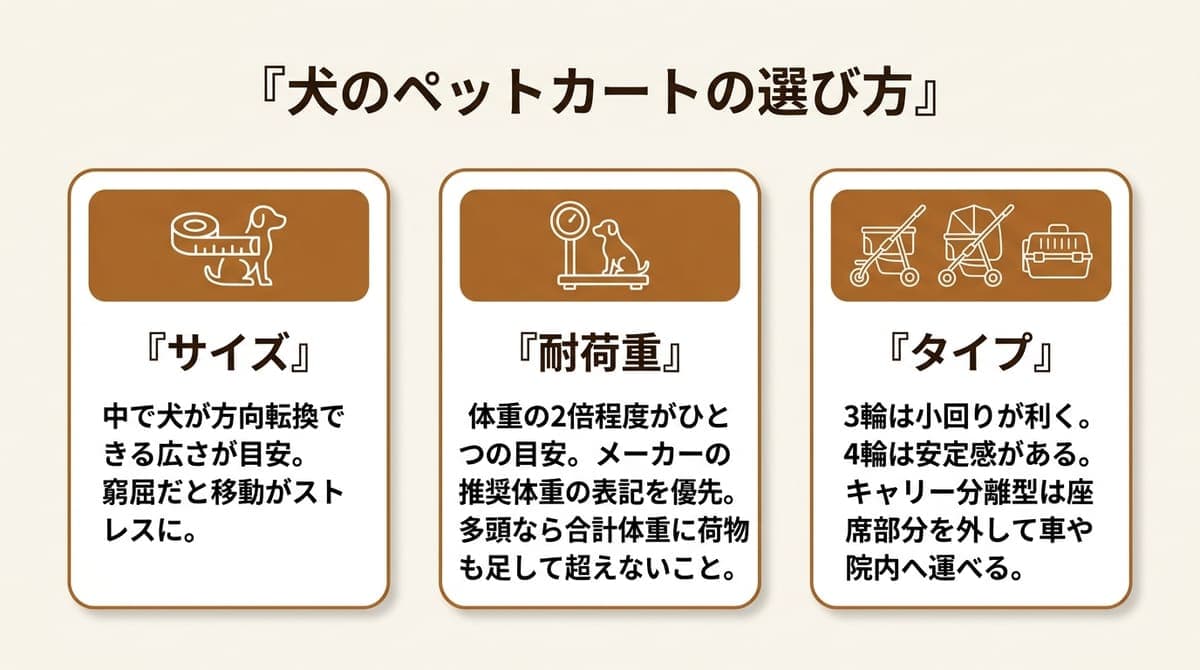 『犬のペットカートの選び方』

『サイズ』

中で犬が方向転換できる広さが目安。窮屈だと移動がストレスに。

『耐荷重』

体重の2倍程度がひとつの目安。メーカーの推奨体重の表記を優先。多頭なら合計体重に荷物も足して超えないこと。

『タイプ』

3輪は小回りが利く。4輪は安定感がある。キャリー分離型は座席部分を外して車や院内へ運べる。